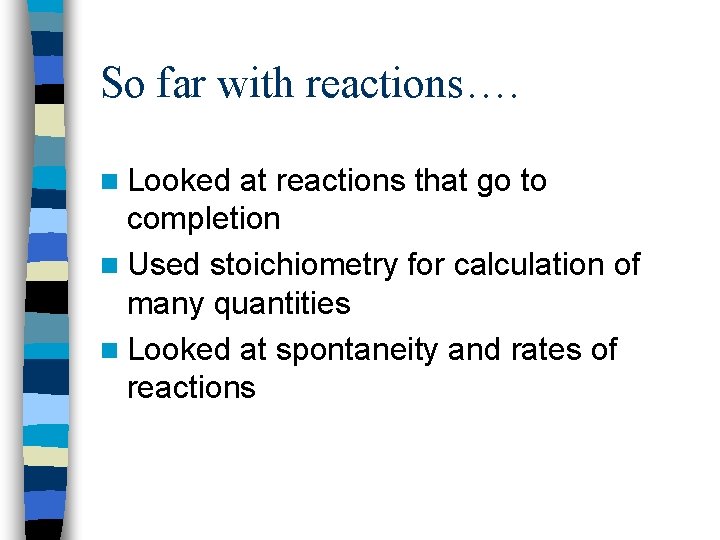 So far with reactions….

Looked at reactions that go to completion

Used stoichiometry for calculation of many quantities

Looked at spontaneity and rates of reactions